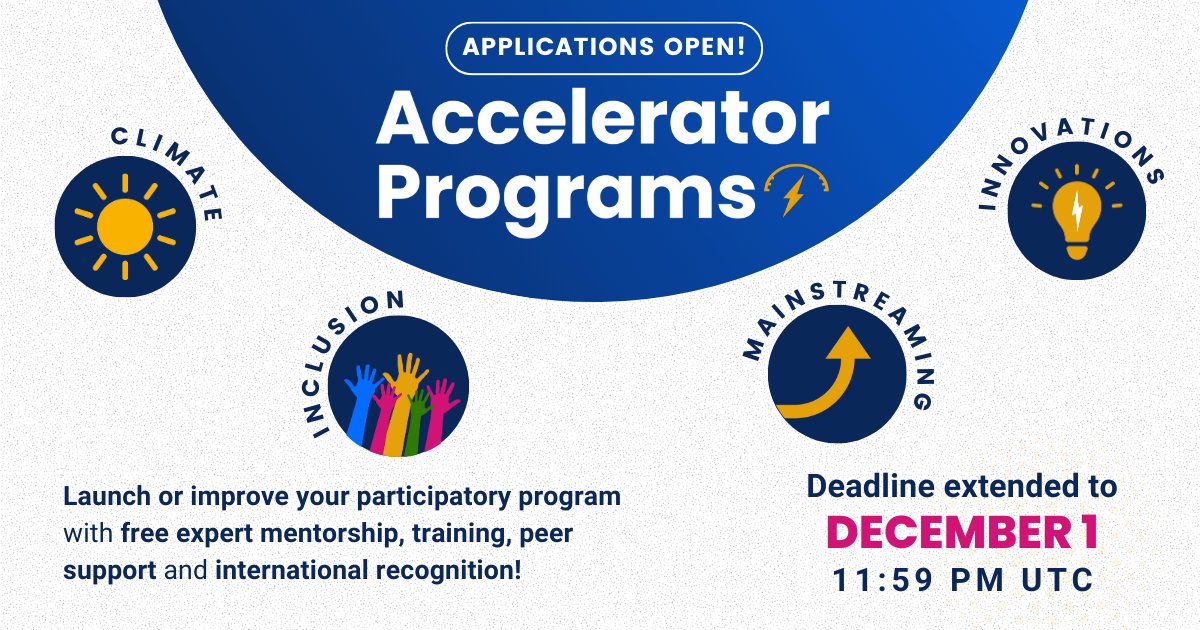 APPLICATIONS OPEN!

Accelerator Programs

CLIMATE

INNOVATIONS

INCLUSION

MAINSTREAMING

Launch or improve your participatory program with free expert mentorship, training, peer support and international recognition!

Deadline extended to
DECEMBER 1
11:59 PM UTC